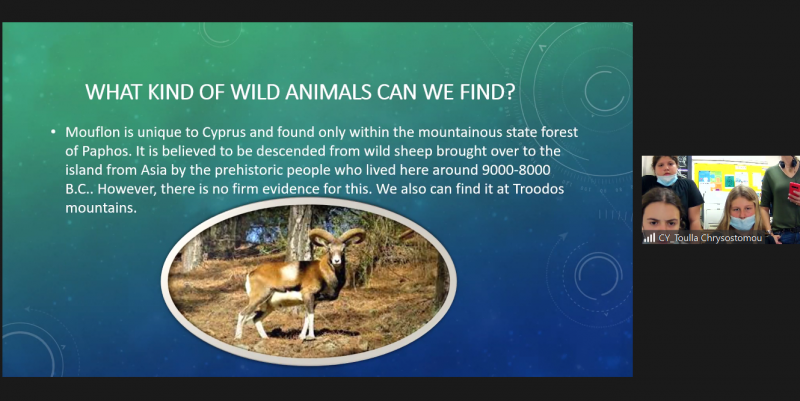 WHAT KIND OF WILD ANIMALS CAN WE FIND?

• Mouflon is unique to Cyprus and found only within the mountainous state forest of Paphos. It is believed to be descended from wild sheep brought over to the island from Asia by the prehistoric people who lived here around 9000-8000 B.C.. However, there is no firm evidence for this. We also can find it at Troodos mountains.

CY_Toulla Chrysostomou